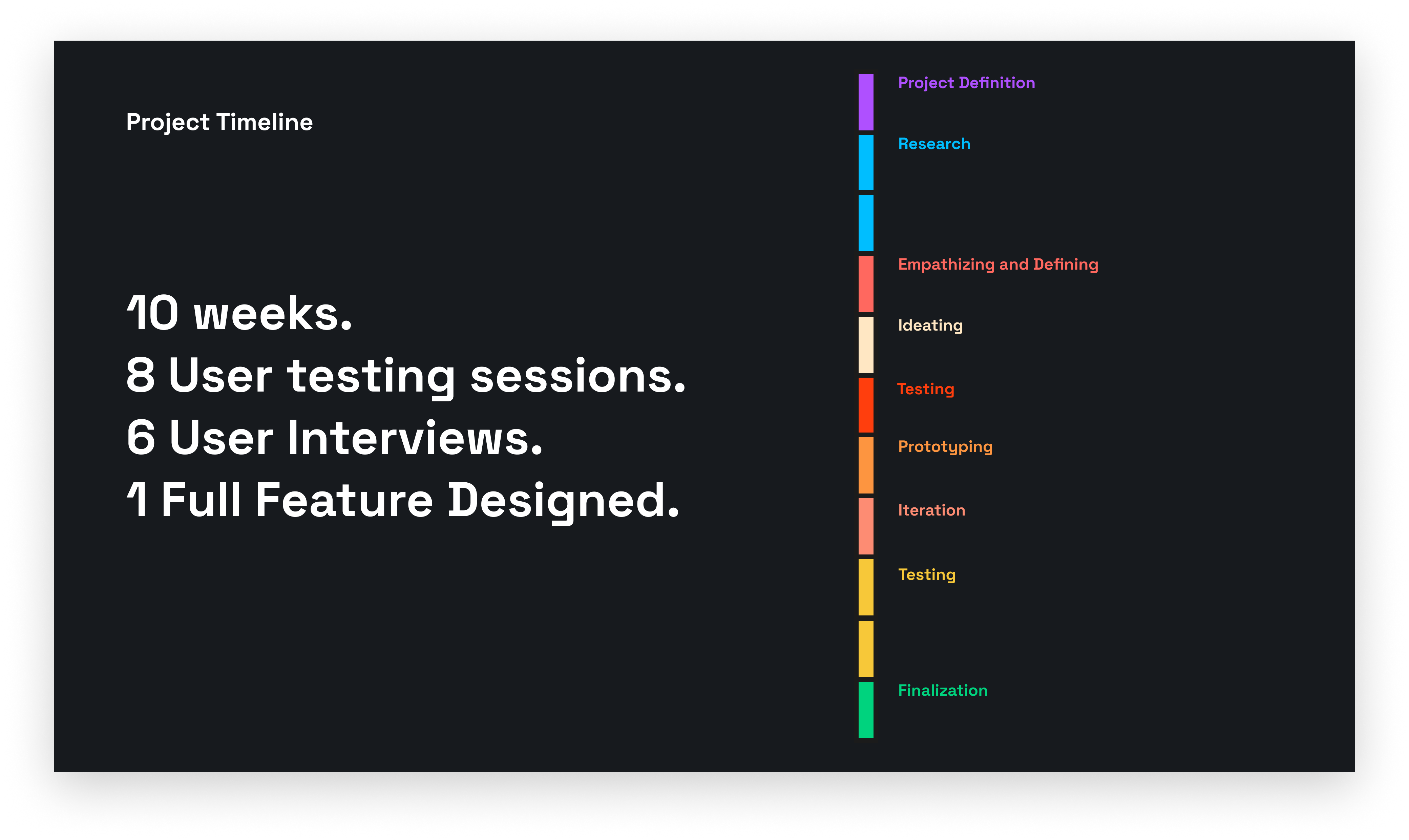 Project Timeline

10 weeks.
8 User testing sessions.
6 User Interviews.
1 Full Feature Designed.

Project Definition
Research
Empathizing and Defining
Ideating
Testing
Prototyping
Iteration
Testing
Finalization